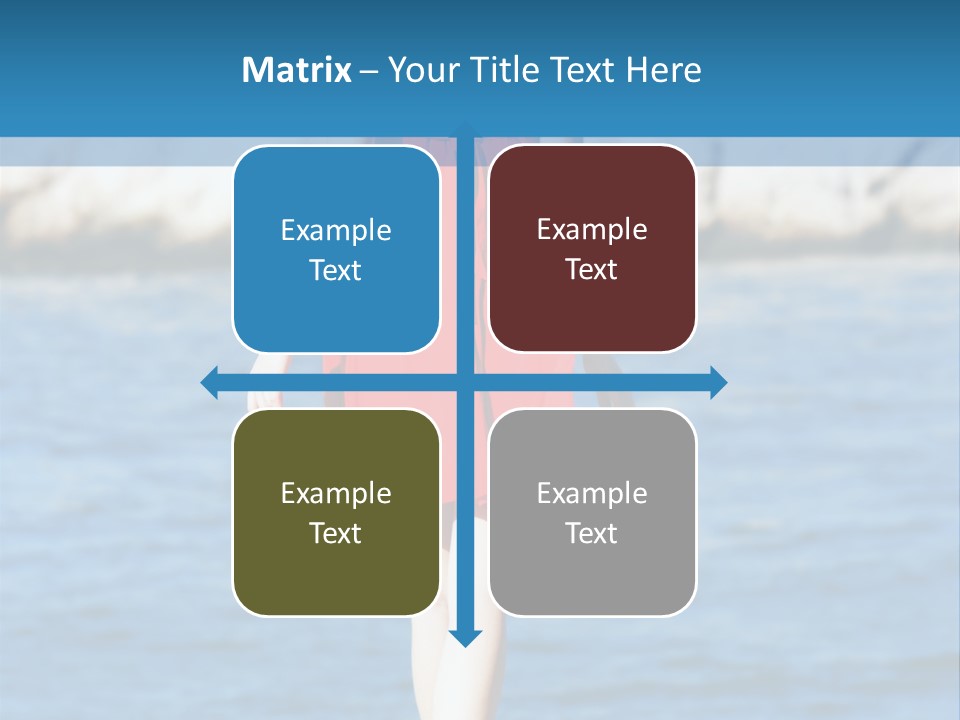 Matrix – Your Title Text Here

Example Text

Example Text

Example Text

Example Text